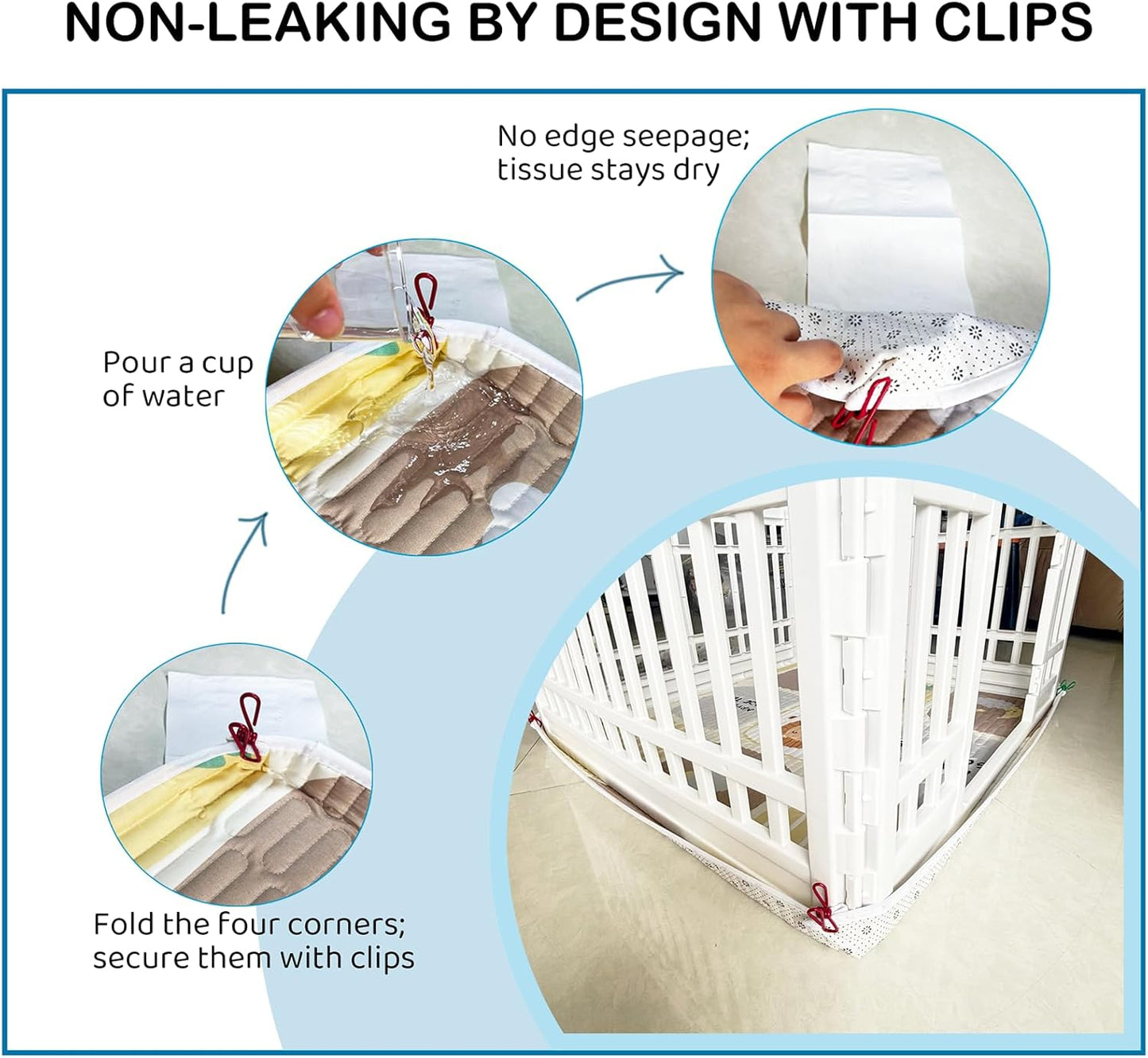 NON-LEAKING BY DESIGN WITH CLIPS

No edge seepage; tissue stays dry

Pour a cup of water

Fold the four corners; secure them with clips